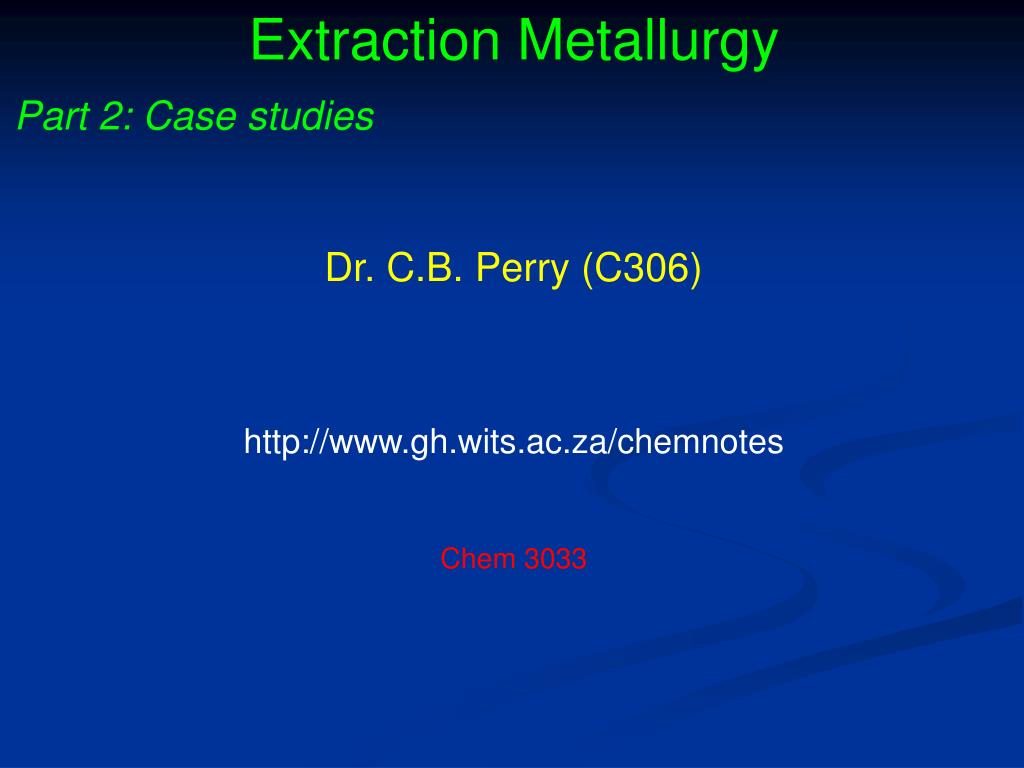 Extraction Metallurgy

Part 2: Case studies

Dr. C.B. Perry (C306)

http://www.gh.wits.ac.za/chemnotes

Chem 3033